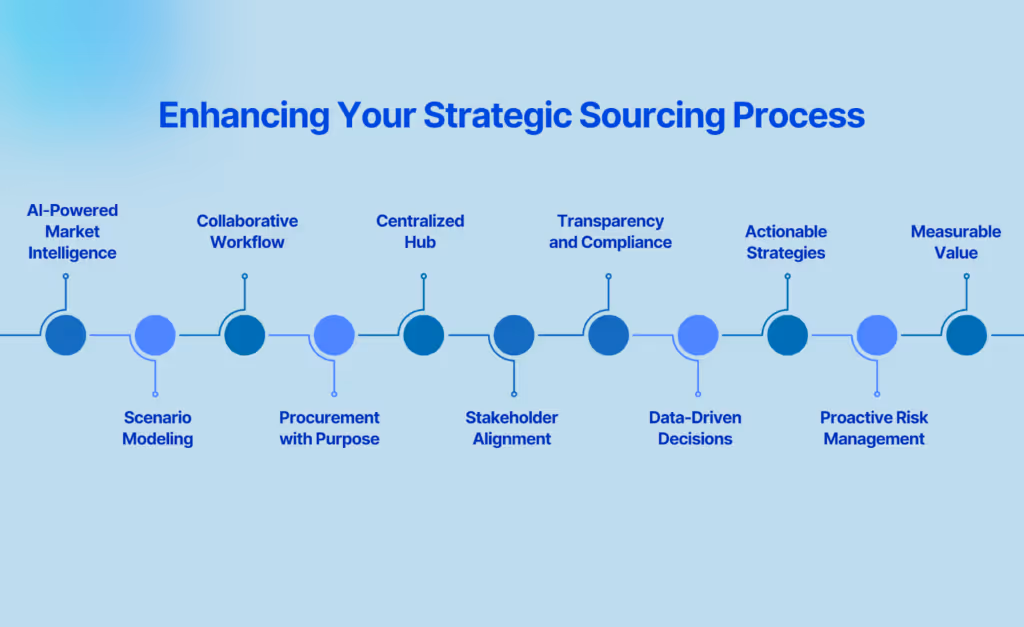 Enhancing Your Strategic Sourcing Process

AI-Powered Market Intelligence

Scenario Modeling

Collaborative Workflow

Procurement with Purpose

Centralized Hub

Stakeholder Alignment

Transparency and Compliance

Data-Driven Decisions

Actionable Strategies

Proactive Risk Management

Measurable Value